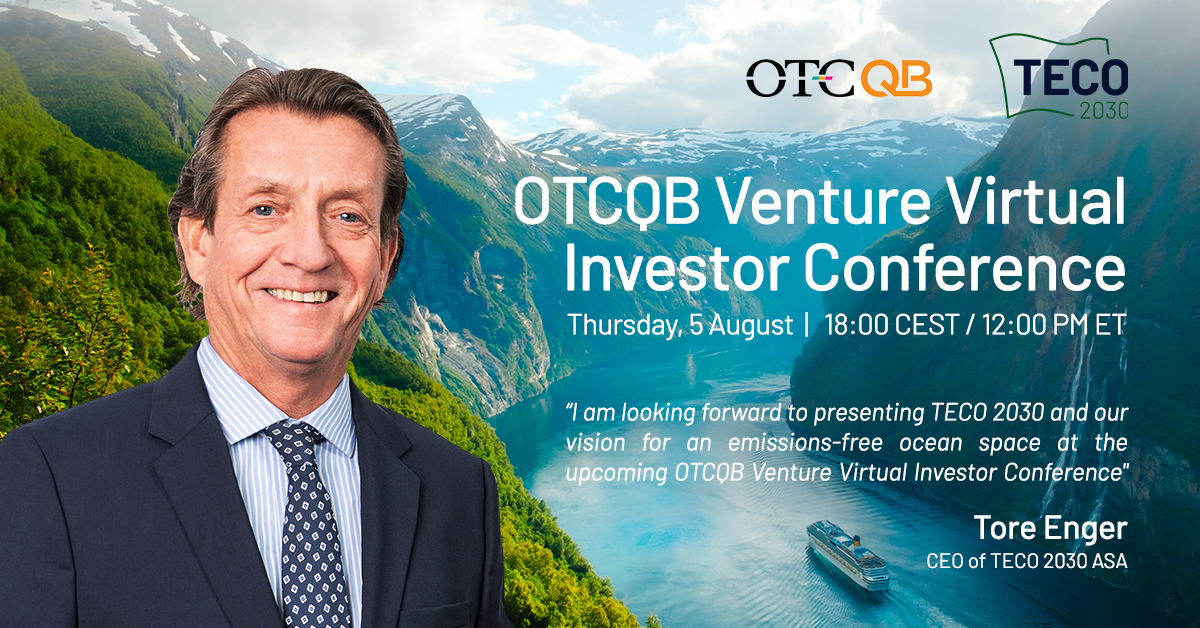 OTCQB

TECO 2030

OTCQB Venture Virtual Investor Conference

Thursday, 5 August | 18:00 CEST / 12:00 PM ET

“I am looking forward to presenting TECO 2030 and our vision for an emissions-free ocean space at the upcoming OTCQB Venture Virtual Investor Conference"

Tore Enger
CEO of TECO 2030 ASA